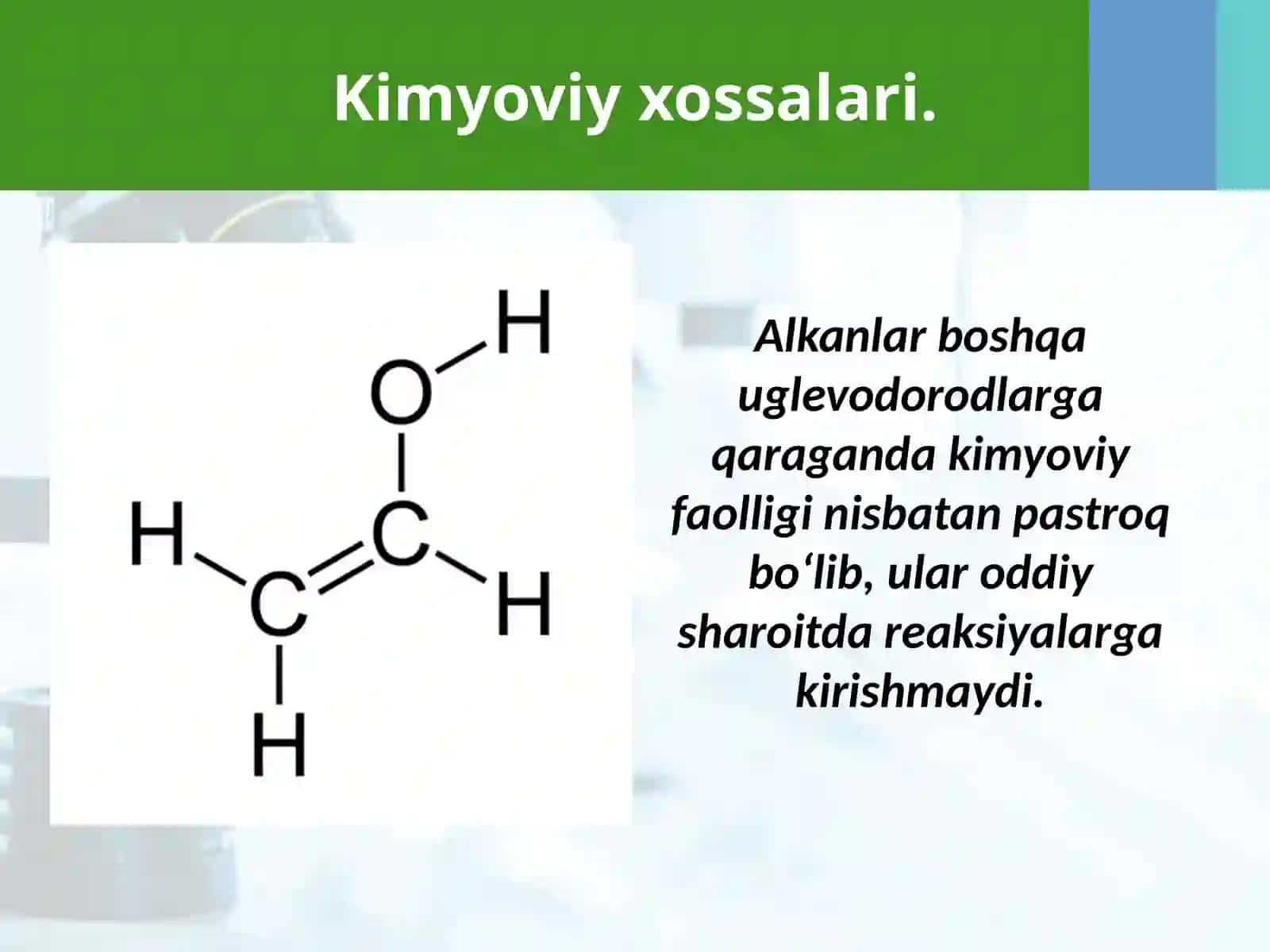 Kimyoviy xossalari.

H
O
H
C
C
H
H

Alkanlar boshqa uglevodorodlarga qaraganda kimyoviy faolligi nisbatan pastroq bo‘lib, ular oddiy sharoitda reaksiyalarga kirishmaydi.